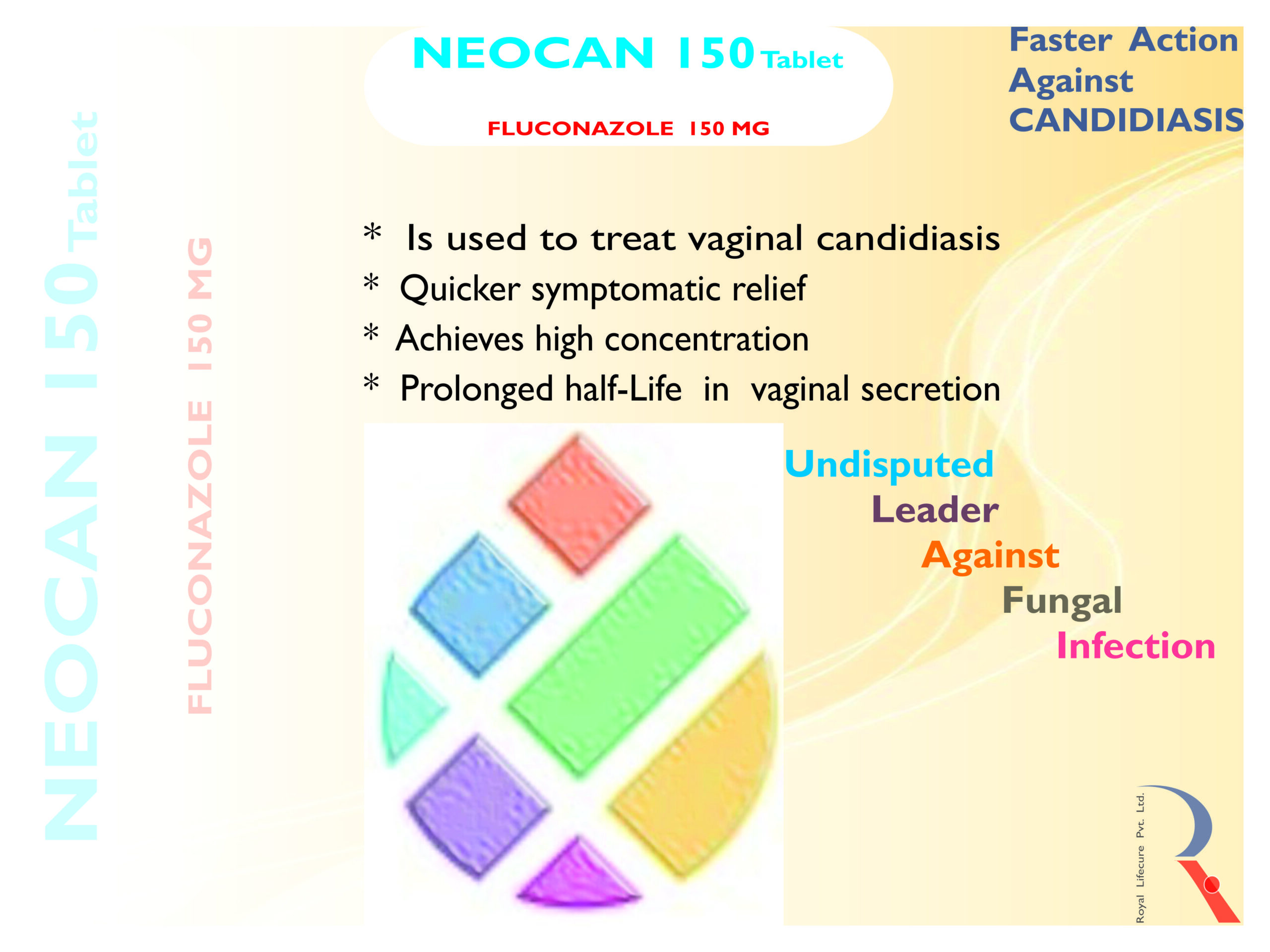 NEOCAN 150 Tablet

FLUCONAZOLE 150 MG

NEOCAN 150 Tablet

FLUCONAZOLE 150 MG

Faster Action Against CANDIDIASIS

* Is used to treat vaginal candidiasis
* Quicker symptomatic relief
* Achieves high concentration
* Prolonged half-Life in vaginal secretion

Undisputed Leader Against Fungal Infection

Royal Lifecure Pvt. Ltd.